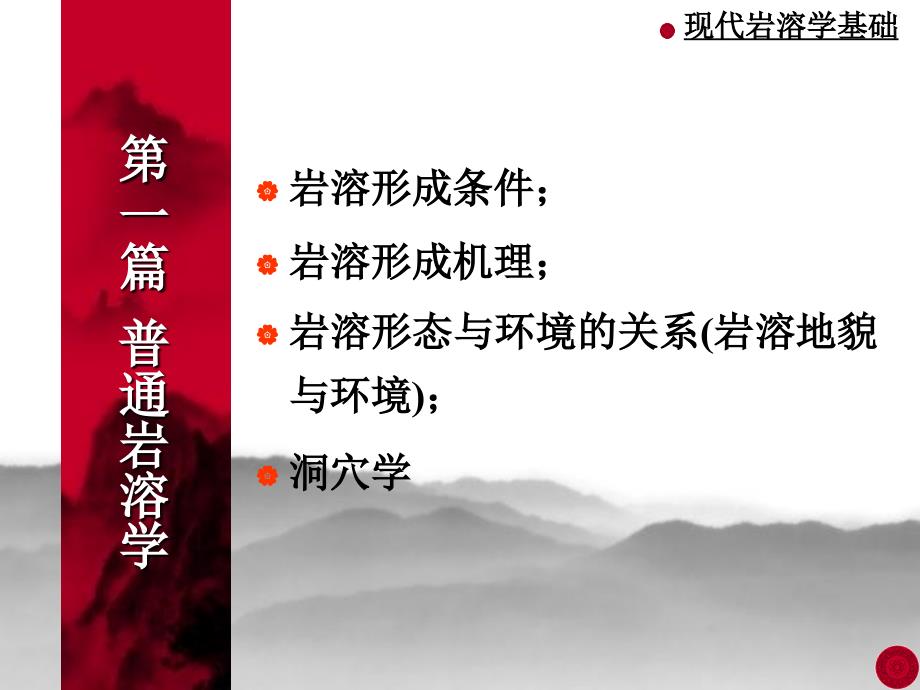 现代岩溶学基础

第一篇 普通岩溶学

岩溶形成条件；

岩溶形成机理；

岩溶形态与环境的关系(岩溶地貌与环境)；

洞穴学